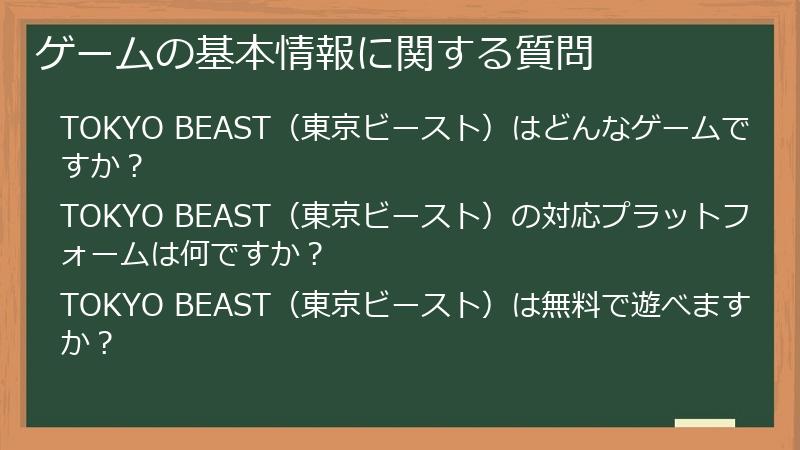 ゲームの基本情報に関する質問

TOKYO BEAST（東京ビースト）はどんなゲームですか？

TOKYO BEAST（東京ビースト）の対応プラットフォームは何ですか？

TOKYO BEAST（東京ビースト）は無料で遊べますか？